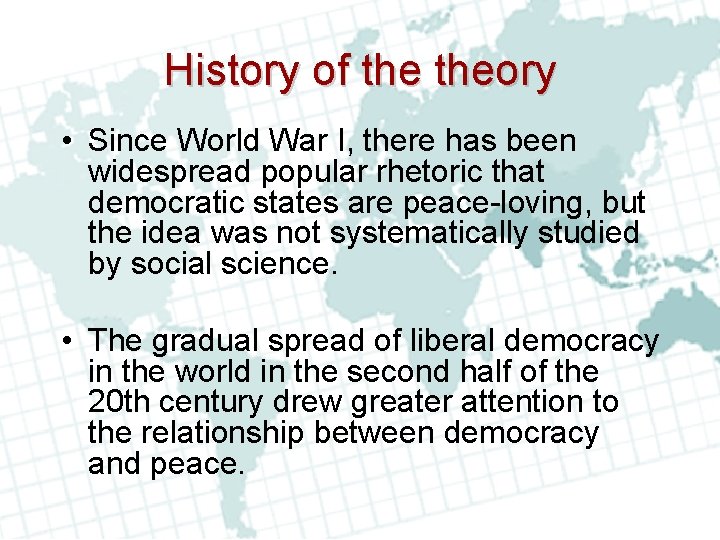 History of the theory

• Since World War I, there has been widespread popular rhetoric that democratic states are peace-loving, but the idea was not systematically studied by social science.

• The gradual spread of liberal democracy in the world in the second half of the 20th century drew greater attention to the relationship between democracy and peace.